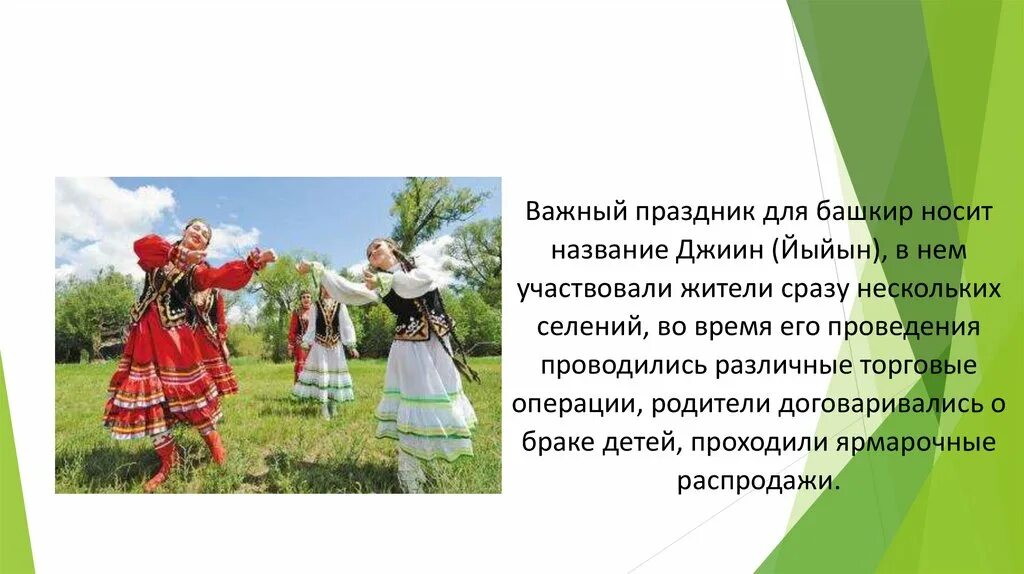 Важный праздник для башкир носит название Джиин (Йыйын), в нем участвовали жители сразу нескольких селений, во время его проведения проводились различные торговые операции, родители договаривались о браке детей, проходили ярмарочные распродажи.